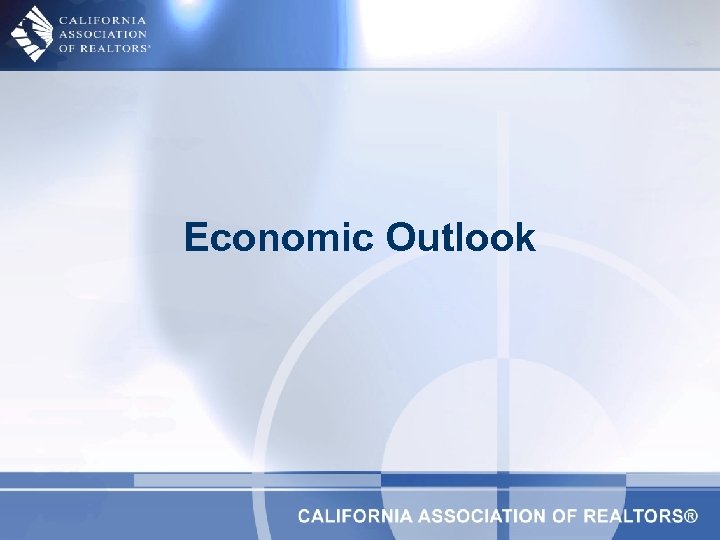 CALIFORNIA ASSOCIATION OF REALTORS®

Economic Outlook

CALIFORNIA ASSOCIATION OF REALTORS®